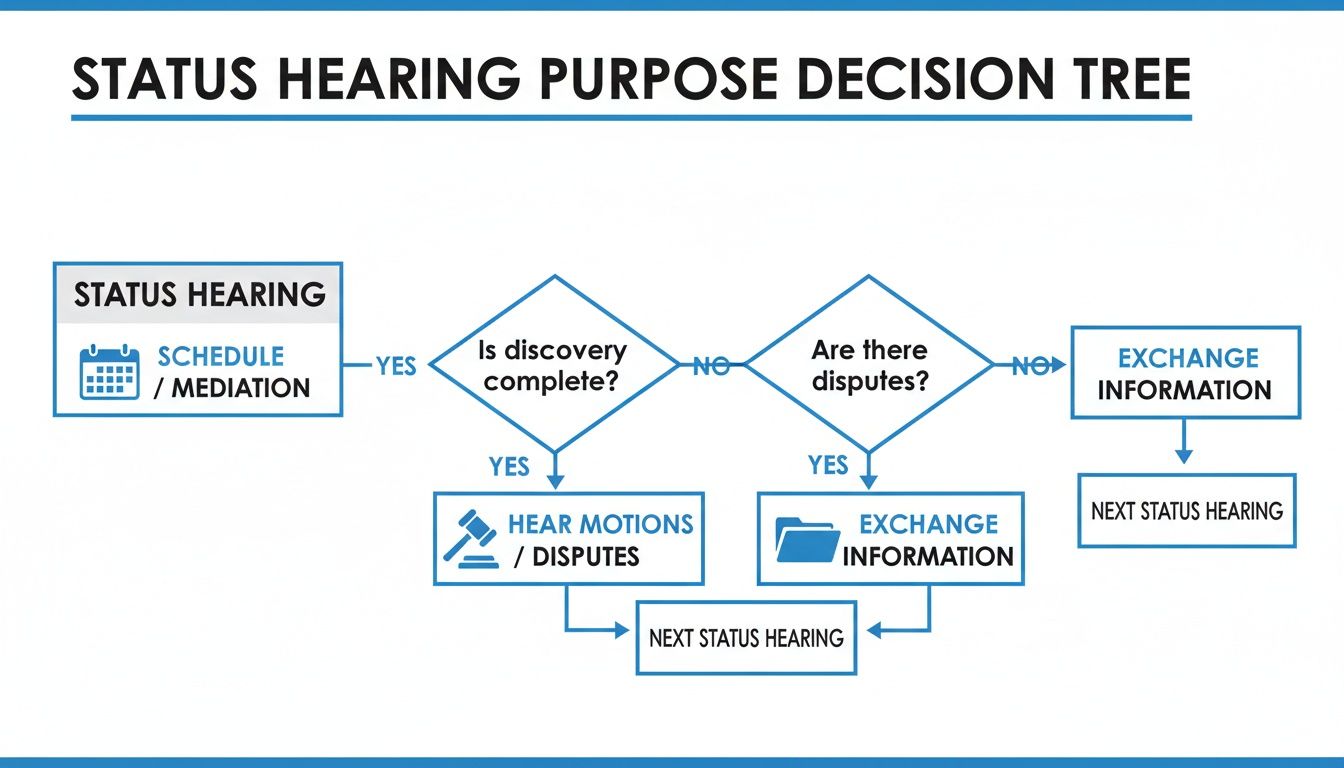 STATUS HEARING PURPOSE DECISION TREE

STATUS HEARING

SCHEDULE / MEDIATION

YES

Is discovery complete?

NO

Are there disputes?

NO

EXCHANGE INFORMATION

YES

YES

HEAR MOTIONS / DISPUTES

EXCHANGE INFORMATION

NEXT STATUS HEARING

NEXT STATUS HEARING